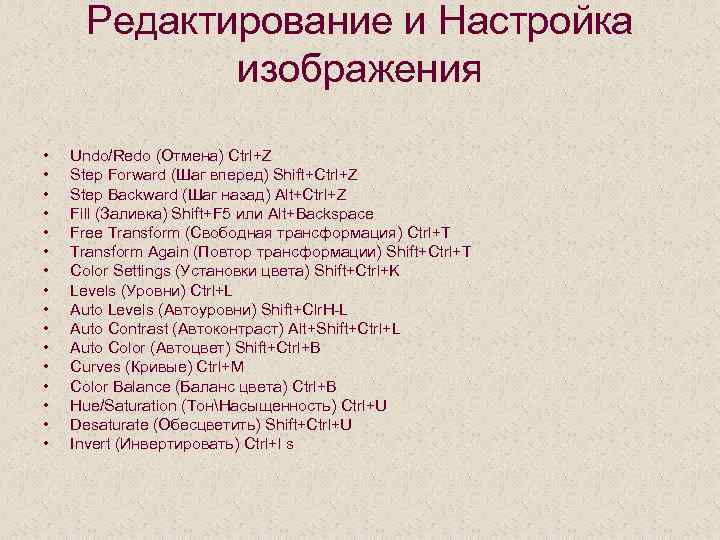 Редактирование и Настройка изображения

• Undo/Redo (Отмена) Ctrl+Z
• Step Forward (Шаг вперед) Shift+Ctrl+Z
• Step Backward (Шаг назад) Alt+Ctrl+Z
• Fill (Заливка) Shift+F5 или Alt+Backspace
• Free Transform (Свободная трансформация) Ctrl+T
• Transform Again (Повтор трансформации) Shift+Ctrl+T
• Color Settings (Установки цвета) Shift+Ctrl+K
• Levels (Уровни) Ctrl+L
• Auto Levels (Автоуровни) Shift+ClrH-L
• Auto Contrast (Автоконтраст) Alt+Shift+Ctrl+L
• Auto Color (Автоцвет) Shift+Ctrl+B
• Curves (Кривые) Ctrl+M
• Color Balance (Баланс цвета) Ctrl+B
• Hue/Saturation (Тон\Насыщенность) Ctrl+U
• Desaturate (Обесцветить) Shift+Ctrl+U
• Invert (Инвертировать) Ctrl+I s